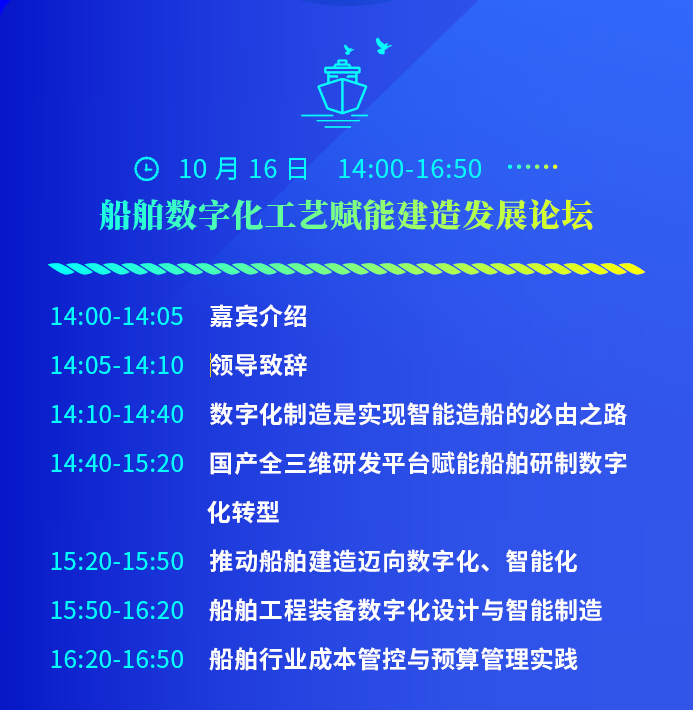 10 月 16 日 14:00-16:50 ······

船舶数字化工艺赋能建造发展论坛

14:00-14:05 嘉宾介绍

14:05-14:10 领导致辞

14:10-14:40 数字化制造是实现智能造船的必由之路

14:40-15:20 国产全三维研发平台赋能船舶研制数字化转型

15:20-15:50 推动船舶建造迈向数字化、智能化

15:50-16:20 船舶工程装备数字化设计与智能制造

16:20-16:50 船舶行业成本管控与预算管理实践